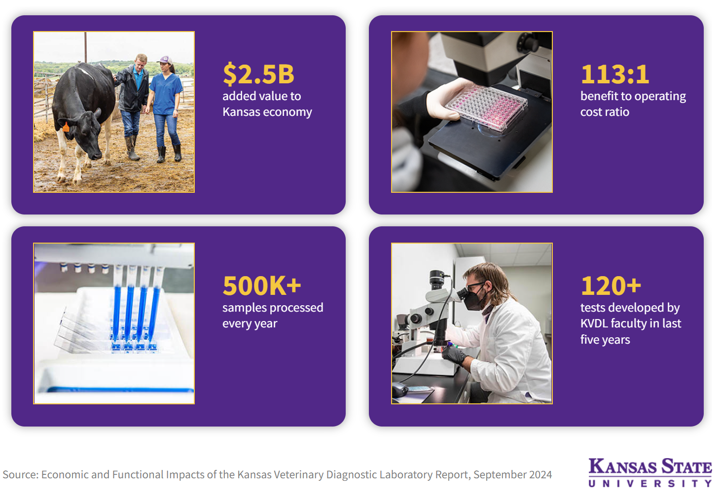 $2.5B
added value to Kansas economy

113:1
benefit to operating cost ratio

500K+
samples processed every year

120+
tests developed by KVDL faculty in last five years

Source: Economic and Functional Impacts of the Kansas Veterinary Diagnostic Laboratory Report, September 2024

KANSAS STATE
UNIVERSITY